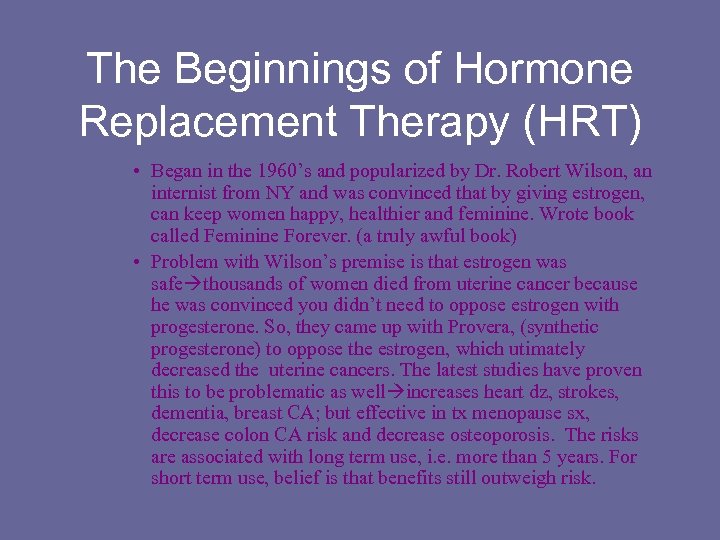 The Beginnings of Hormone Replacement Therapy (HRT)

• Began in the 1960's and popularized by Dr. Robert Wilson, an internist from NY and was convinced that by giving estrogen, can keep women happy, healthier and feminine. Wrote book called Feminine Forever. (a truly awful book)

• Problem with Wilson's premise is that estrogen was safe→thousands of women died from uterine cancer because he was convinced you didn't need to oppose estrogen with progesterone. So, they came up with Provera, (synthetic progesterone) to oppose the estrogen, which utimately decreased the uterine cancers. The latest studies have proven this to be problematic as well→increases heart dz, strokes, dementia, breast CA; but effective in tx menopause sx, decrease colon CA risk and decrease osteoporosis. The risks are associated with long term use, i.e. more than 5 years. For short term use, belief is that benefits still outweigh risk.